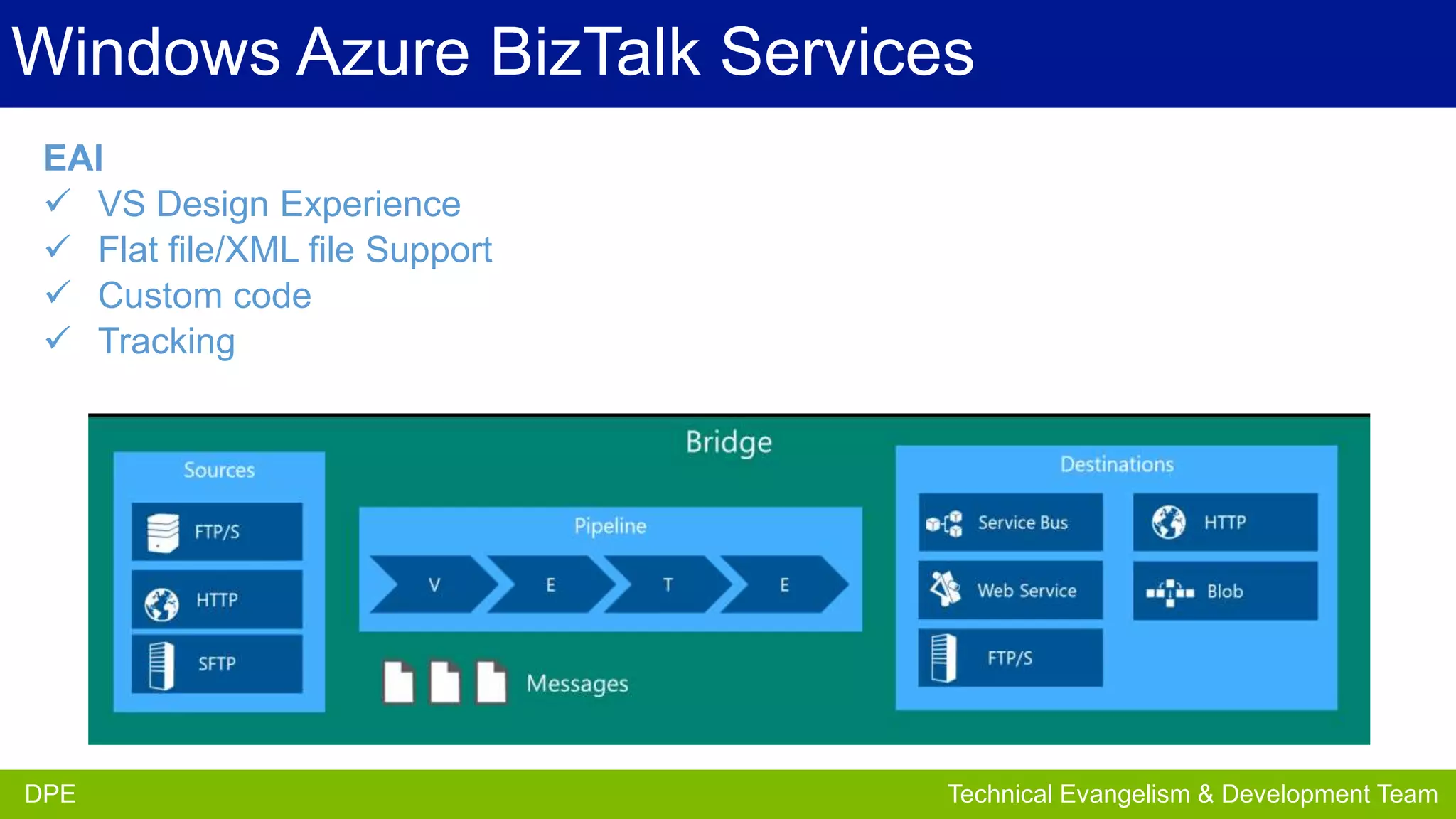 Windows Azure BizTalk Services

EAI
✓ VS Design Experience
✓ Flat file/XML file Support
✓ Custom code
✓ Tracking

Bridge

Sources
FTP/S
HTTP
SFTP

Pipeline
V
E
T
E

Messages

Destinations
Service Bus
HTTP
Web Service
Blob
FTP/S

DPE
Technical Evangelism & Development Team